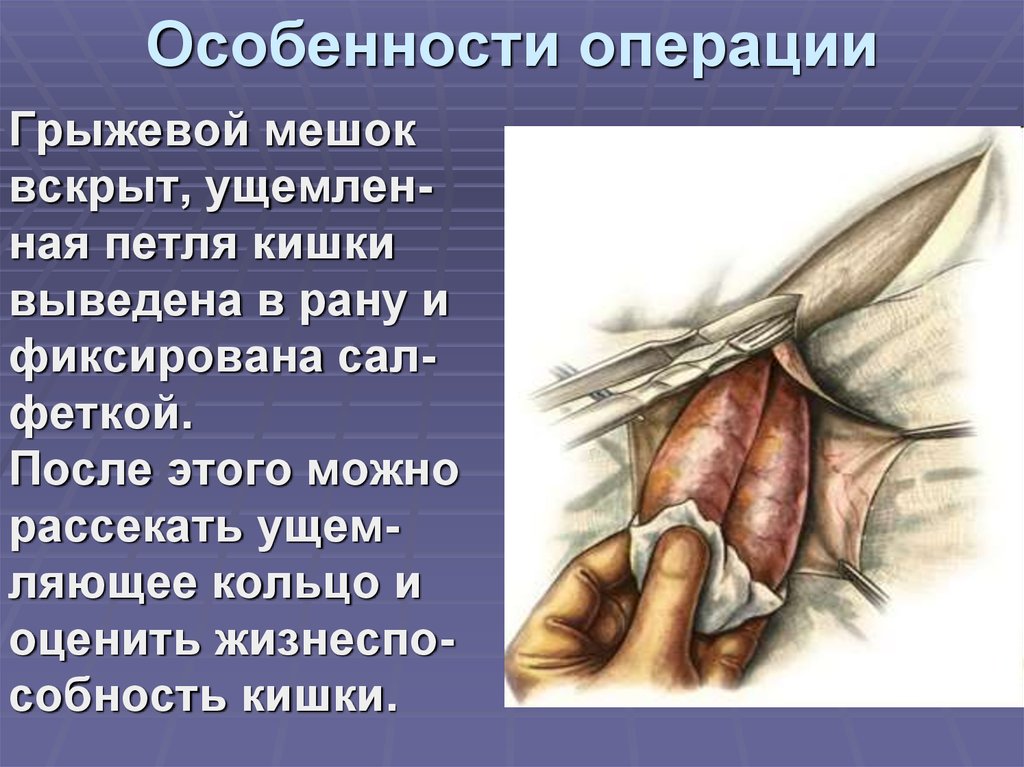 Особенности операции

Грыжевой мешок вскрыт, ущемленная петля кишки выведена в рану и фиксирована салфеткой.
После этого можно рассекать ущемляющее кольцо и оценить жизнеспособность кишки.